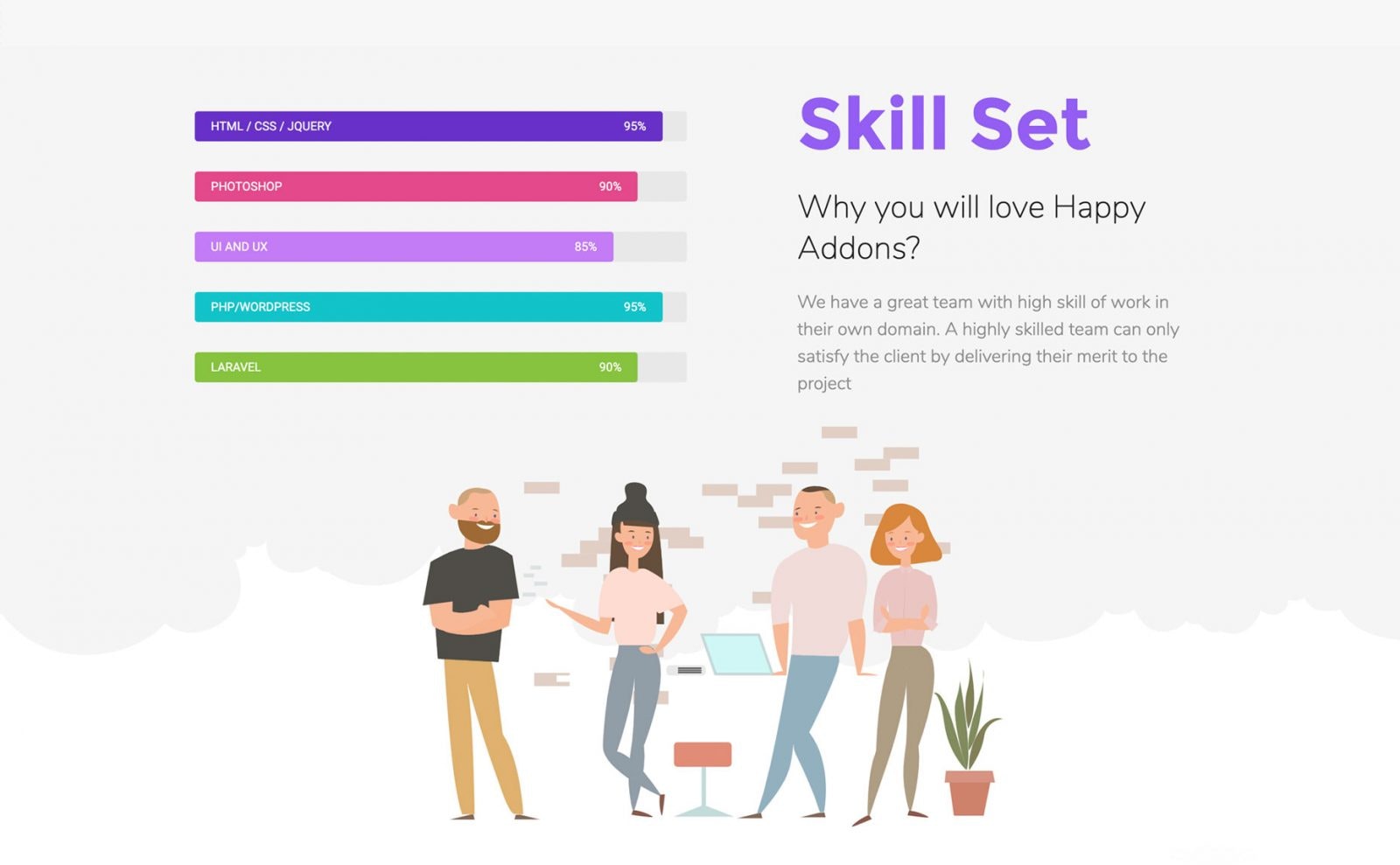 HTML / CSS / JQUERY 95%

PHOTOSHOP 90%

UI AND UX 85%

PHP/WORDPRESS 95%

LARAVEL 90%

Skill Set

Why you will love Happy Addons?

We have a great team with high skill of work in their own domain. A highly skilled team can only satisfy the client by delivering their merit to the project